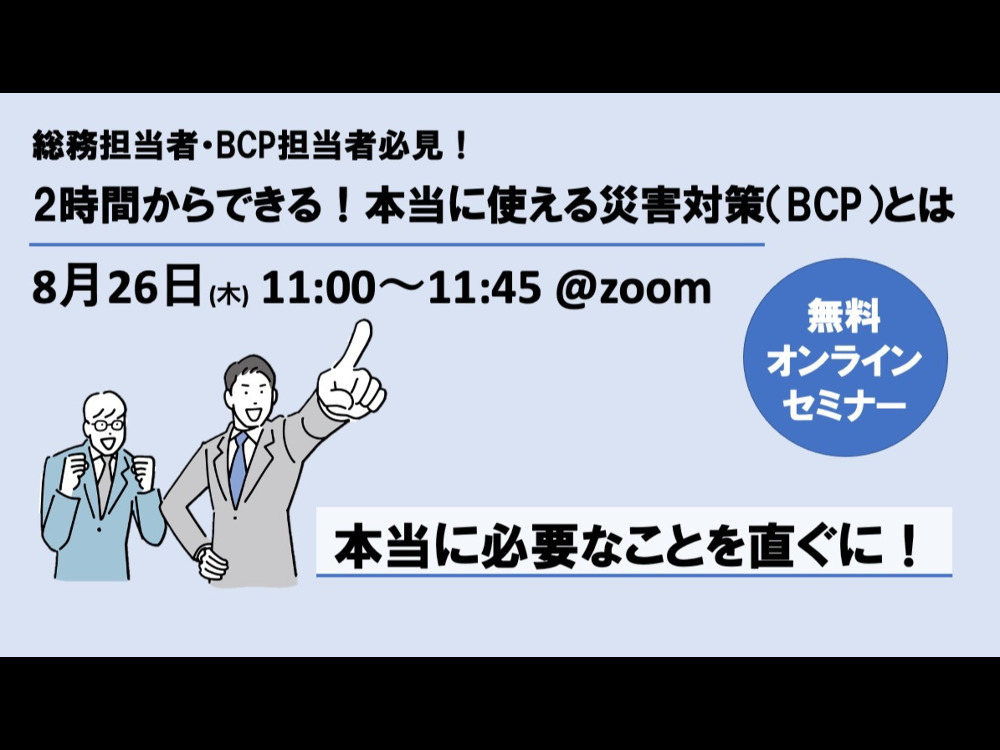 総務担当者・BCP担当者必見！

2時間からできる！本当に使える災害対策（BCP）とは

8月26日(木) 11:00～11:45 @zoom

無料
オンライン
セミナー

本当に必要なことを直ぐに！